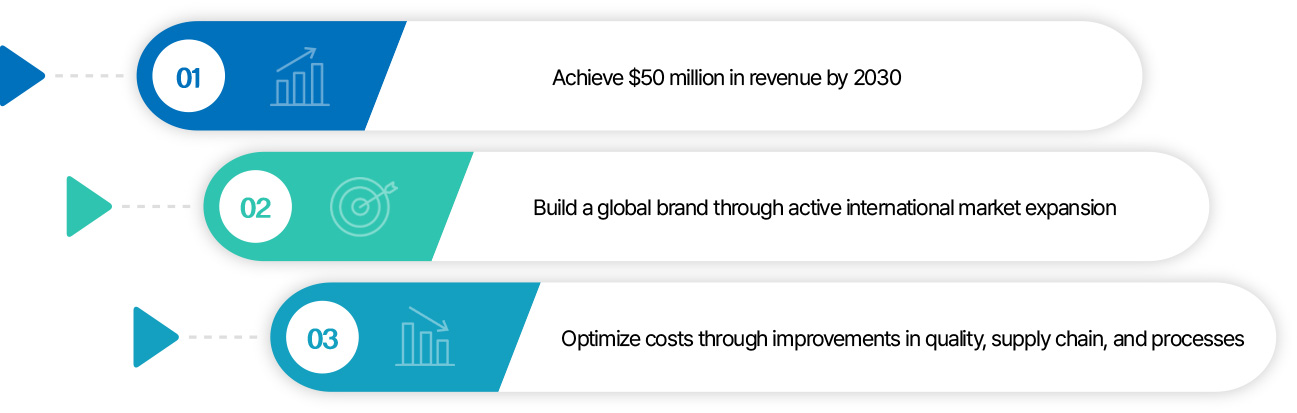 01

Achieve \$50 million in revenue by 2030

02

Build a global brand through active international market expansion

03

Optimize costs through improvements in quality, supply chain, and processes